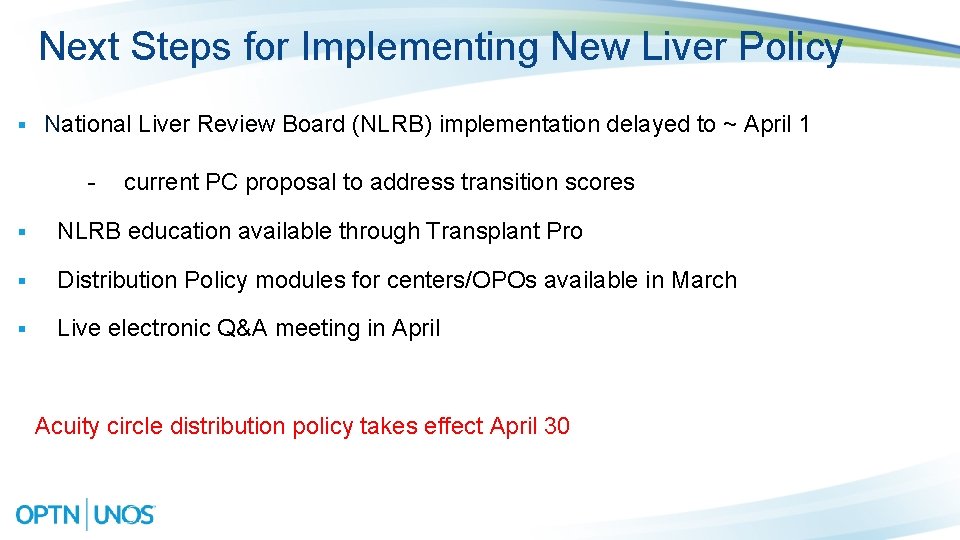 Next Steps for Implementing New Liver Policy

▪ National Liver Review Board (NLRB) implementation delayed to ~ April 1

- current PC proposal to address transition scores

▪ NLRB education available through Transplant Pro

▪ Distribution Policy modules for centers/OPOs available in March

▪ Live electronic Q&A meeting in April

Acuity circle distribution policy takes effect April 30

OPTN | UNOS